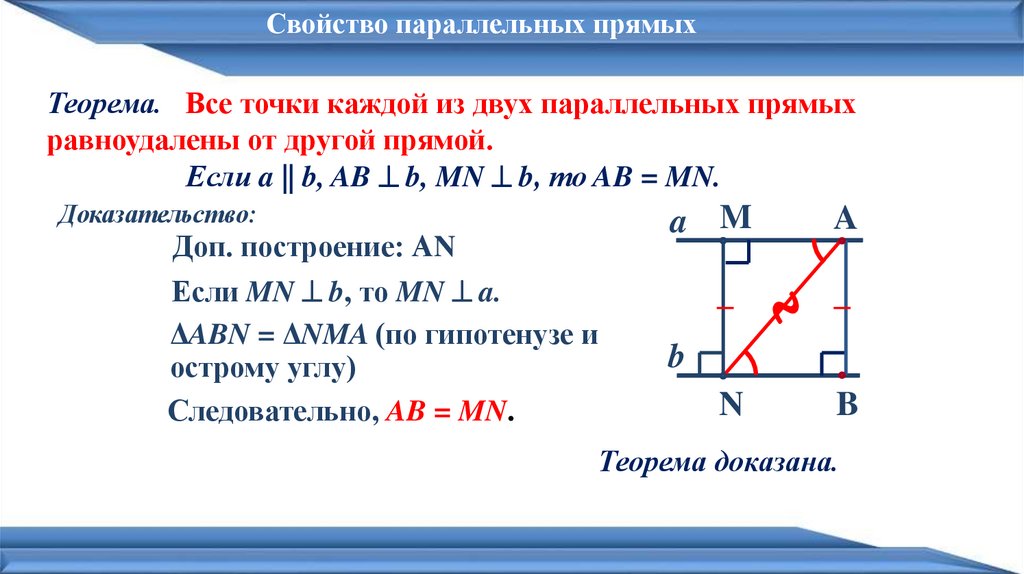 Свойство параллельных прямых

Теорема. Все точки каждой из двух параллельных прямых равноудалены от другой прямой.

Если $a \parallel b$, $AB \perp b$, $MN \perp b$, то $AB = MN$.

Доказательство:

Доп. построение: AN

Если $MN \perp b$, то $MN \perp a$.

$\Delta ABN = \Delta NMA$ (по гипотенузе и острому углу)

Следовательно, $AB = MN$.

a M A

b

N B

Теорема доказана.